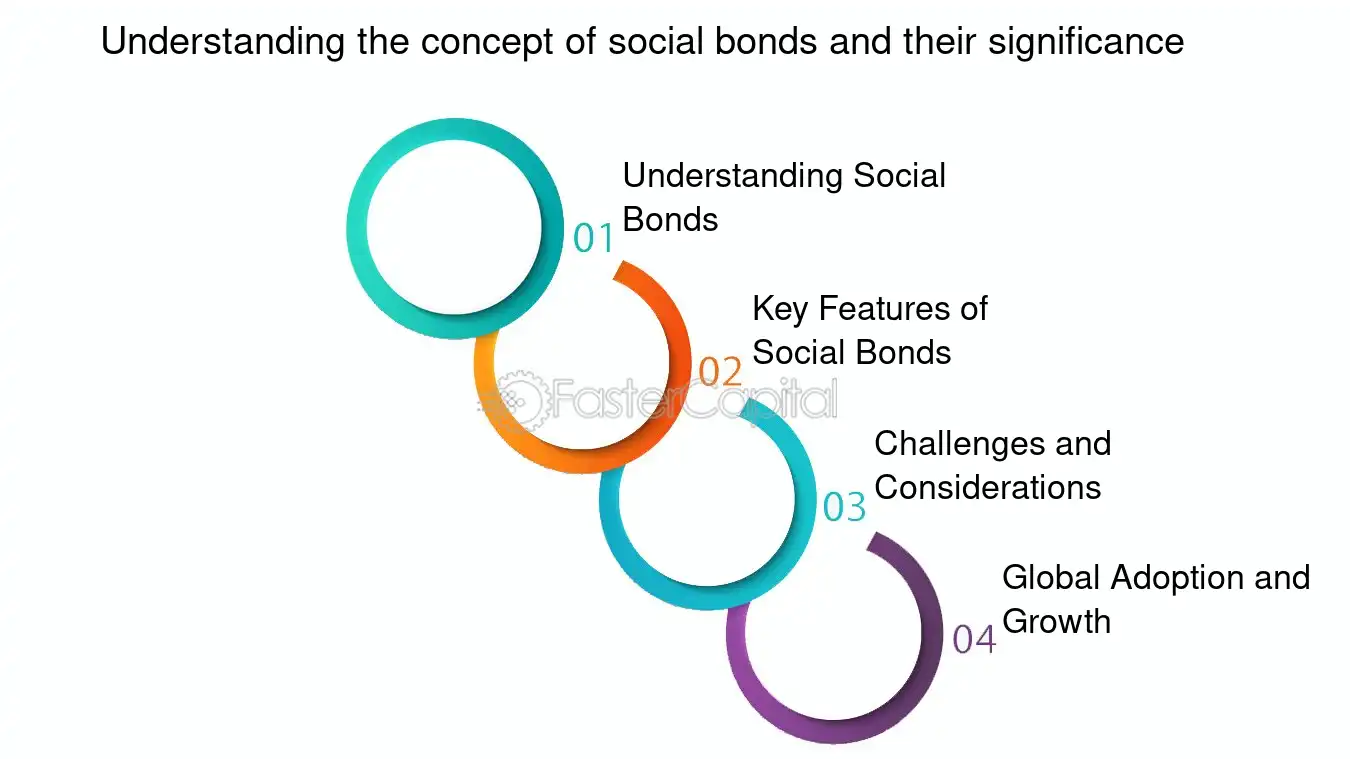 Understanding the concept of social bonds and their significance

01 Understanding Social Bonds

02 Key Features of Social Bonds

FasterCapital

03 Challenges and Considerations

04 Global Adoption and Growth